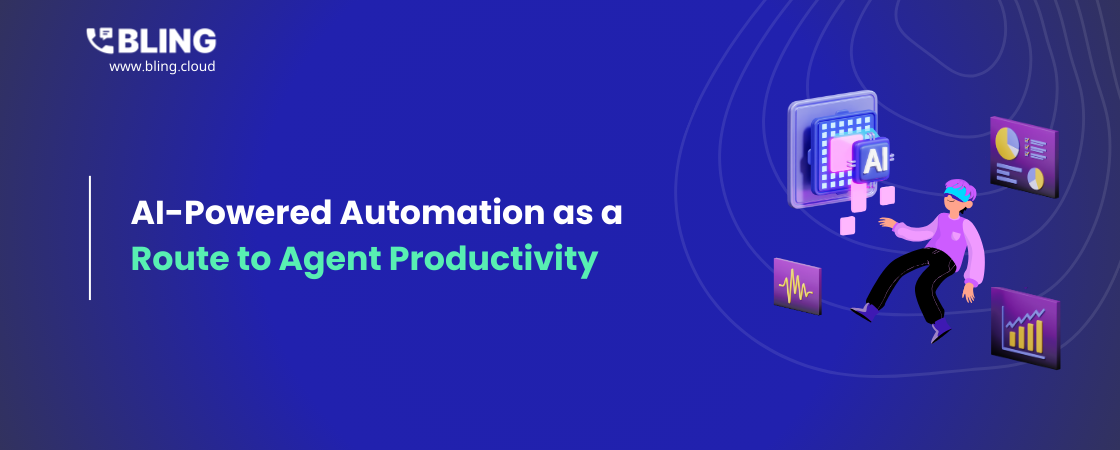 BLING
www.bling.cloud

AI-Powered Automation as a Route to Agent Productivity

AI